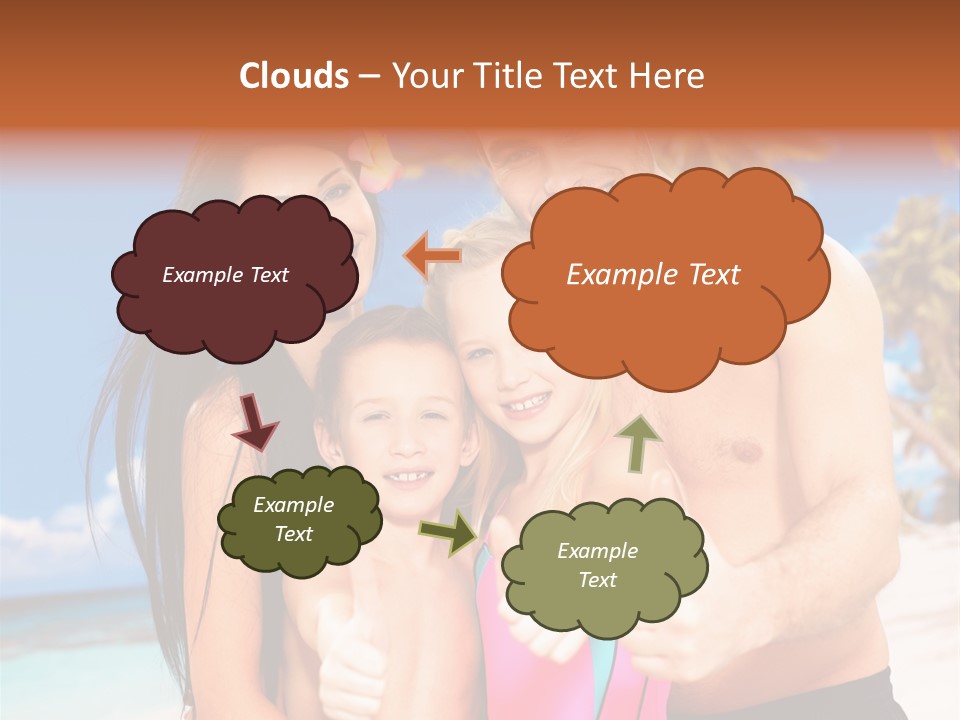 Clouds – Your Title Text Here

Example Text

Example Text

Example Text

Example Text